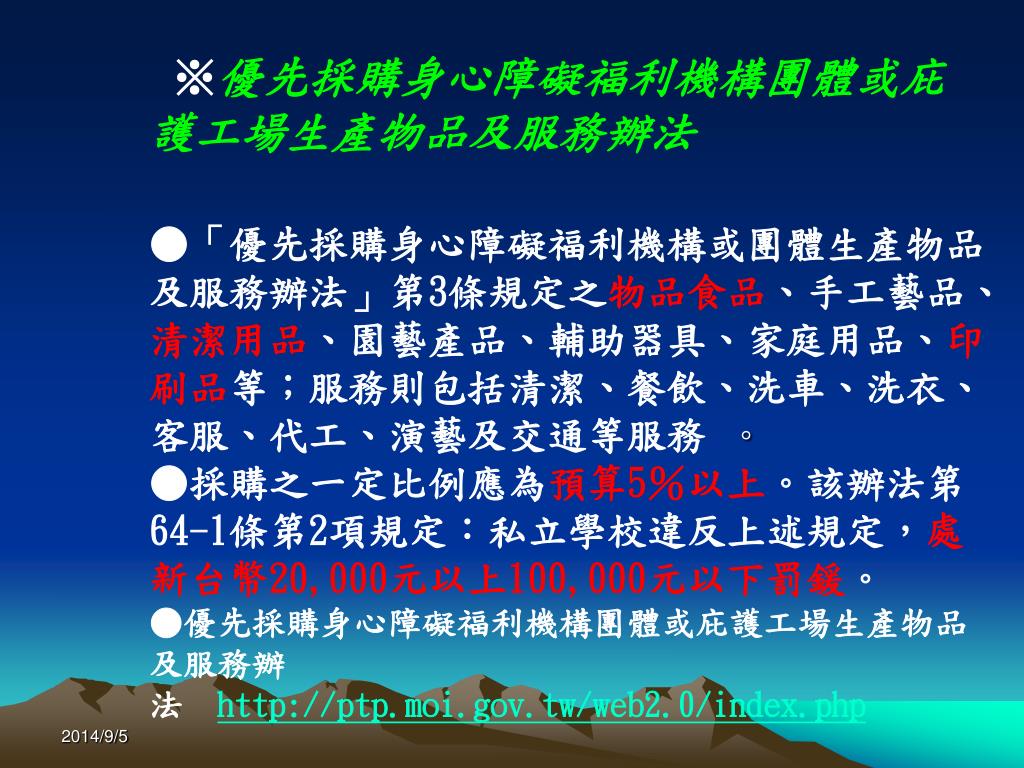 ※優先採購身心障礙福利機構團體或庇護工場生產物品及服務辦法

●「優先採購身心障礙福利機構或團體生產物品及服務辦法」第3條規定之物品食品、手工藝品、清潔用品、園藝產品、輔助器具、家庭用品、印刷品等；服務則包括清潔、餐飲、洗車、洗衣、客服、代工、演藝及交通等服務 。
●採購之一定比例應為預算5%以上。該辦法第64-1條第2項規定：私立學校違反上述規定，處新台幣20,000元以上100,000元以下罰鍰。
●優先採購身心障礙福利機構團體或庇護工場生產物品及服務辦法 http://ptp.moi.gov.tw/web2.0/index.php

2014/9/5